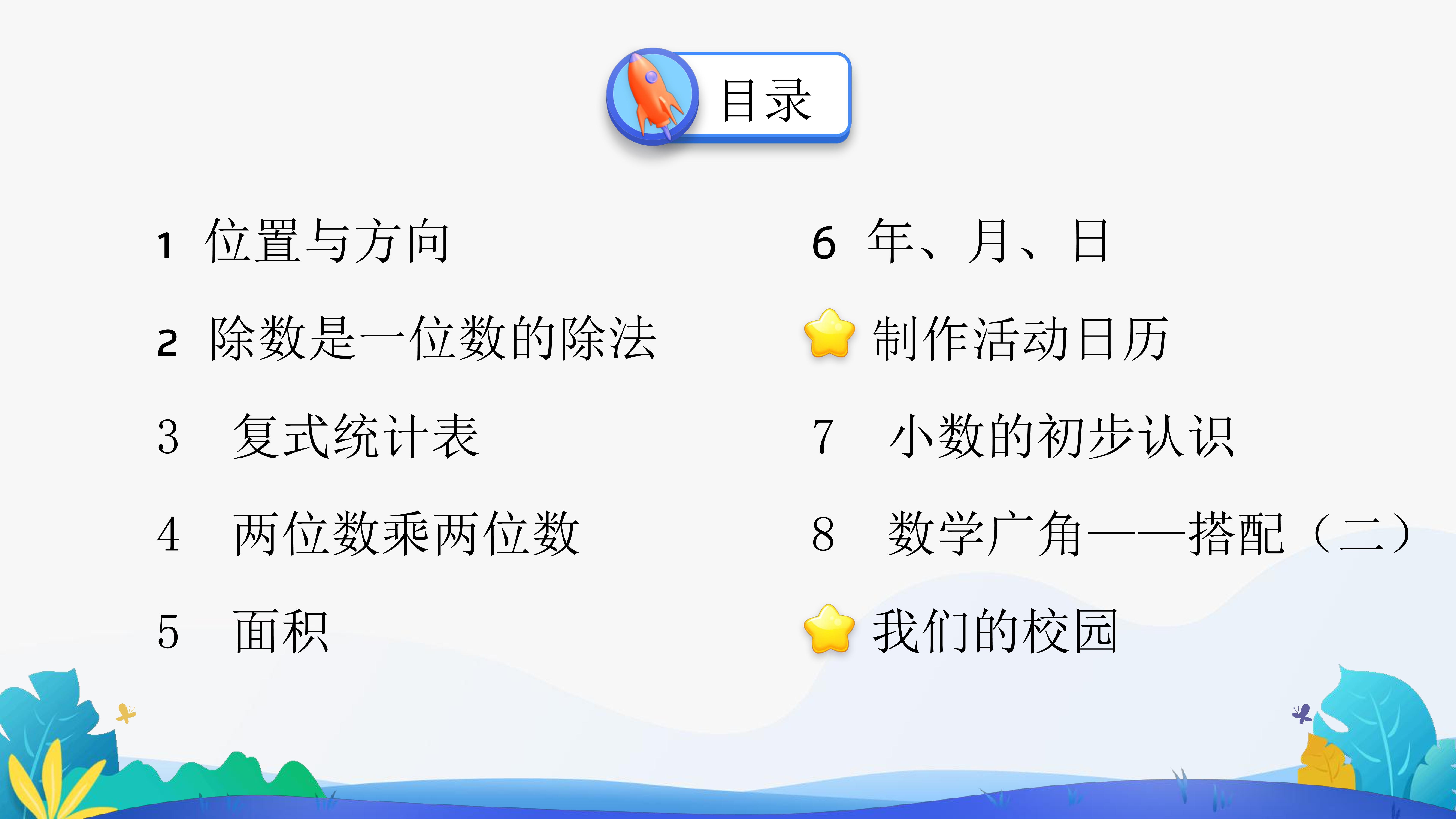 目录

1 位置与方向

2 除数是一位数的除法

3 复式统计表

4 两位数乘两位数

5 面积

6 年、月、日

制作活动日历

7 小数的初步认识

8 数学广角——搭配（二）

我们的校园